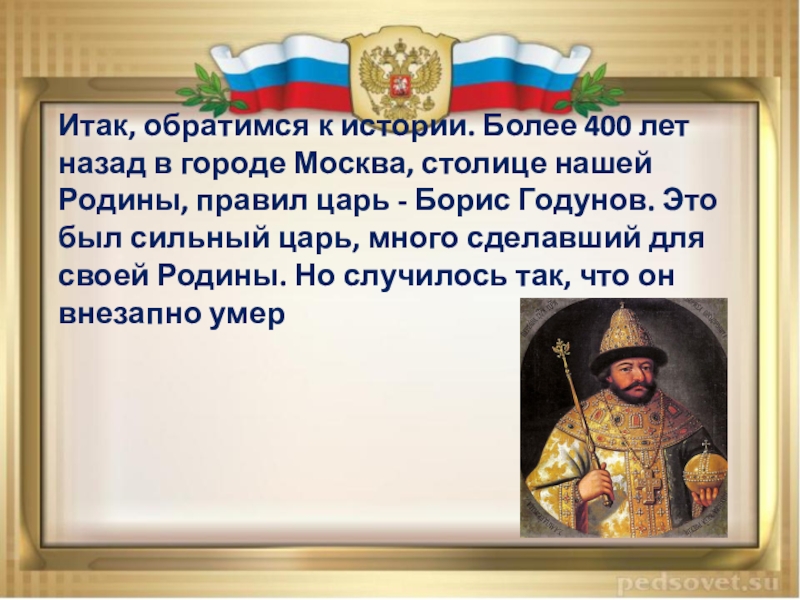 Итак, обратимся к истории. Более 400 лет назад в городе Москва, столице нашей Родины, правил царь - Борис Годунов. Это был сильный царь, много сделавший для своей Родины. Но случилось так, что он внезапно умер

pedsovet.su